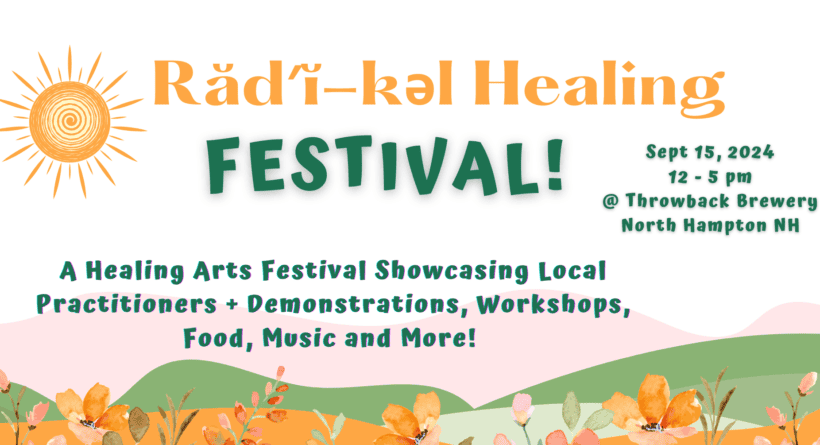 Răd'ĭ-kəl Healing

FESTIVAL!

Sept 15, 2024
12 - 5 pm
@ Throwback Brewery
North Hampton NH

A Healing Arts Festival Showcasing Local Practitioners + Demonstrations, Workshops, Food, Music and More!